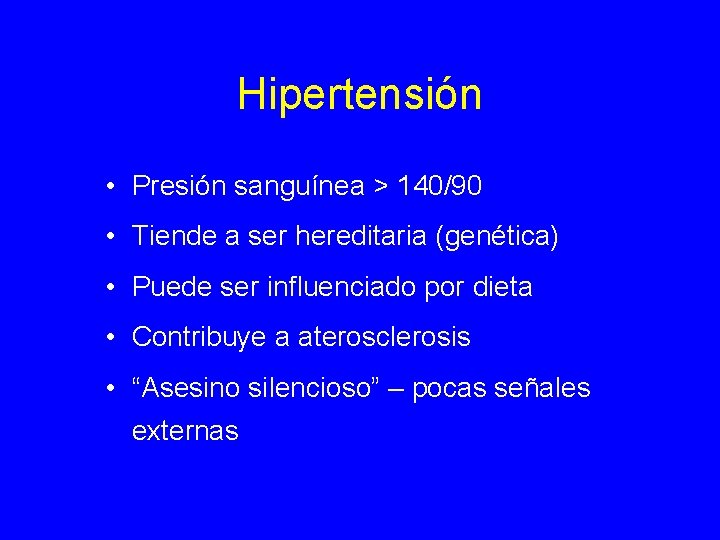 Hipertensión

• Presión sanguínea > 140/90
• Tiende a ser hereditaria (genética)
• Puede ser influenciado por dieta
• Contribuye a aterosclerosis
• “Asesino silencioso” – pocas señales externas